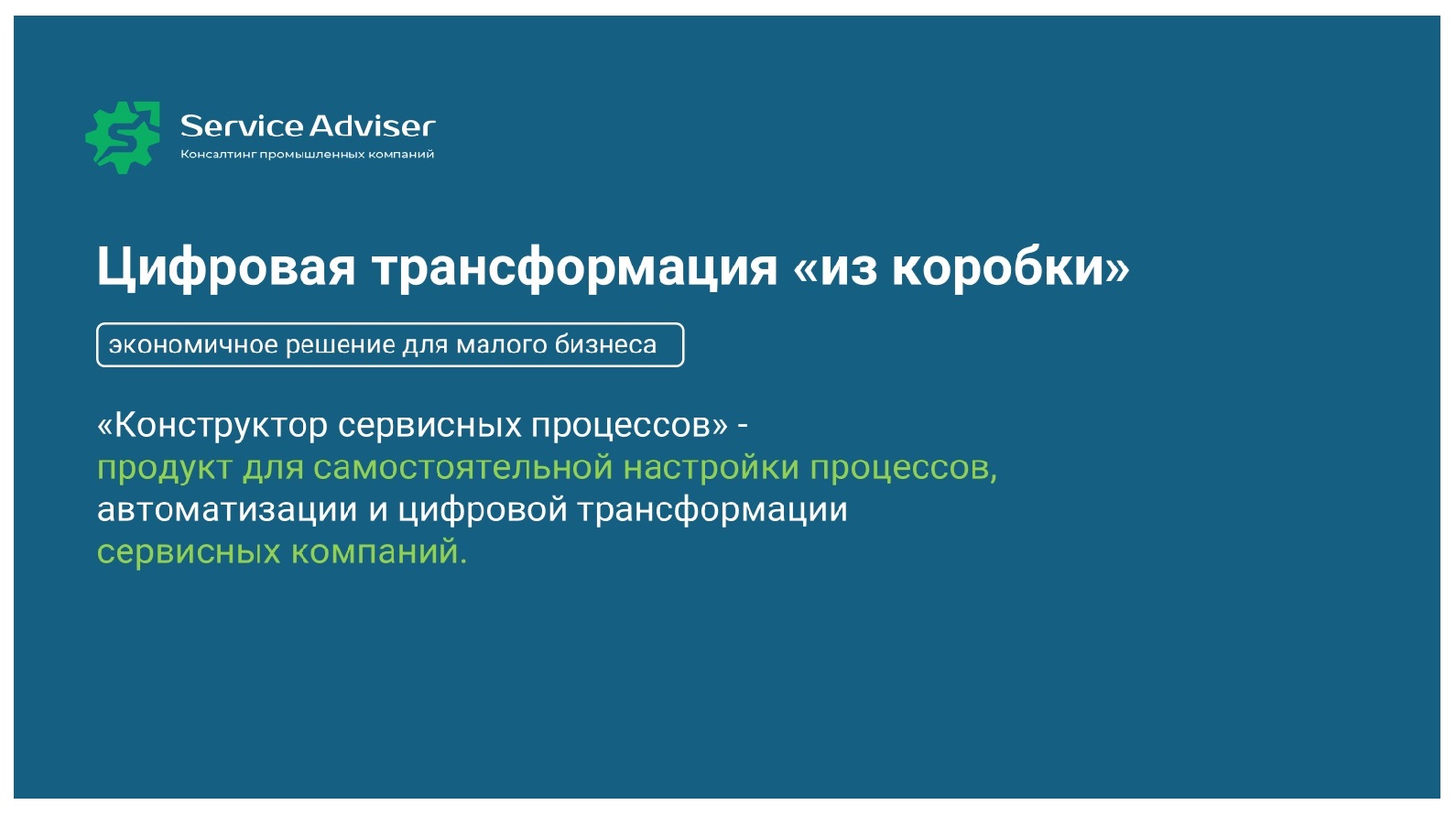 Service Adviser
Консалтинг промышленных компаний

Цифровая трансформация «из коробки»

экономичное решение для малого бизнеса

«Конструктор сервисных процессов» - продукт для самостоятельной настройки процессов, автоматизации и цифровой трансформации сервисных компаний.